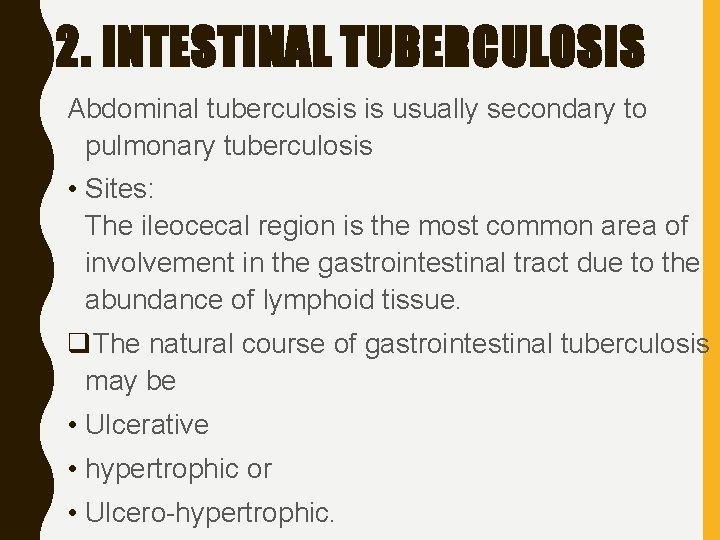 2. INTESTINAL TUBERCULOSIS

Abdominal tuberculosis is usually secondary to pulmonary tuberculosis

• Sites:
The ileocecal region is the most common area of involvement in the gastrointestinal tract due to the abundance of lymphoid tissue.

❑The natural course of gastrointestinal tuberculosis may be

• Ulcerative

• hypertrophic or

• Ulcero-hypertrophic.